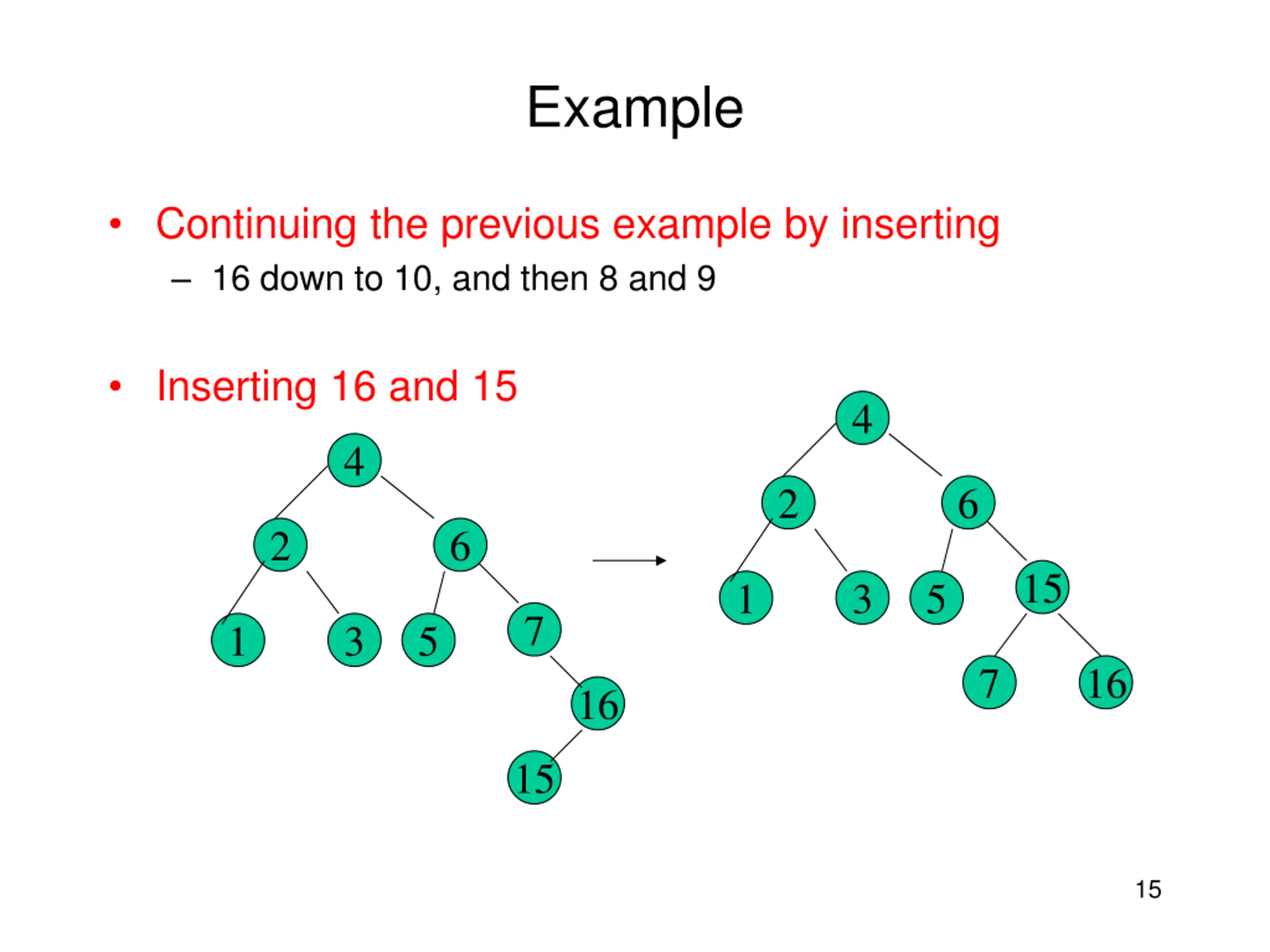 Example

• Continuing the previous example by inserting
– 16 down to 10, and then 8 and 9

• Inserting 16 and 15

4
2
6
1
3
5
7
16
15

4
2
6
1
3
5
15
7
16

15